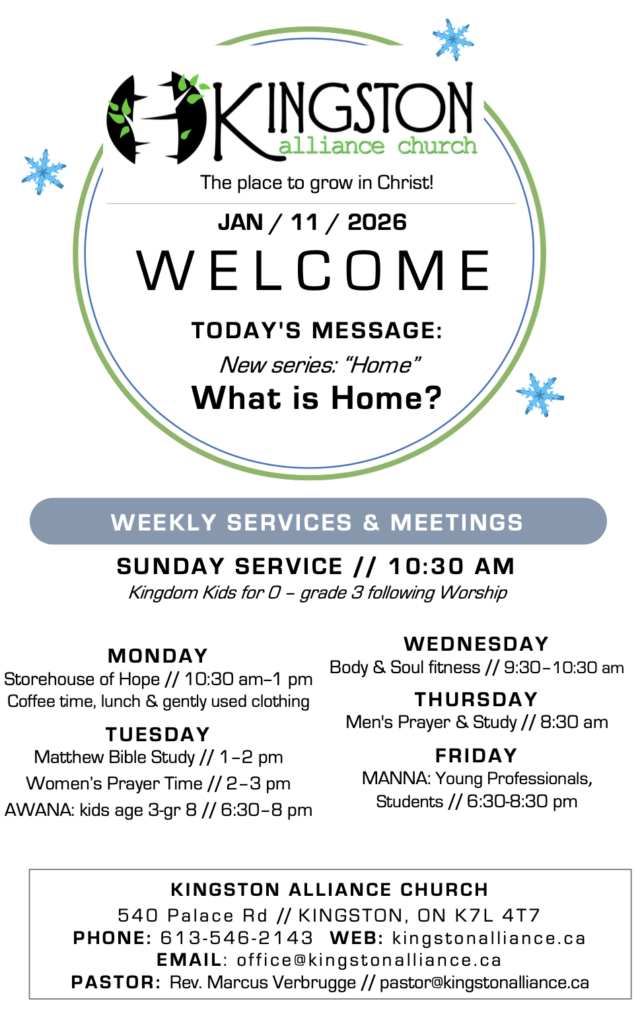 KINGSTON
alliance church

The place to grow in Christ!

JAN / 11 / 2026

WELCOME

TODAY'S MESSAGE:
New series: "Home"
What is Home?

WEEKLY SERVICES & MEETINGS

SUNDAY SERVICE // 10:30 AM
Kingdom Kids for 0 – grade 3 following Worship

MONDAY
Storehouse of Hope // 10:30 am–1 pm
Coffee time, lunch & gently used clothing

TUESDAY
Matthew Bible Study // 1–2 pm
Women's Prayer Time // 2–3 pm
AWANA: kids age 3-gr 8 // 6:30–8 pm

WEDNESDAY
Body & Soul fitness // 9:30–10:30 am

THURSDAY
Men's Prayer & Study // 8:30 am

FRIDAY
MANNA: Young Professionals, Students // 6:30-8:30 pm

KINGSTON ALLIANCE CHURCH
540 Palace Rd // KINGSTON, ON K7L 4T7
PHONE: 613-546-2143 WEB: kingstonalliance.ca
EMAIL: office@kingstonalliance.ca
PASTOR: Rev. Marcus Verbrugge // pastor@kingstonalliance.ca